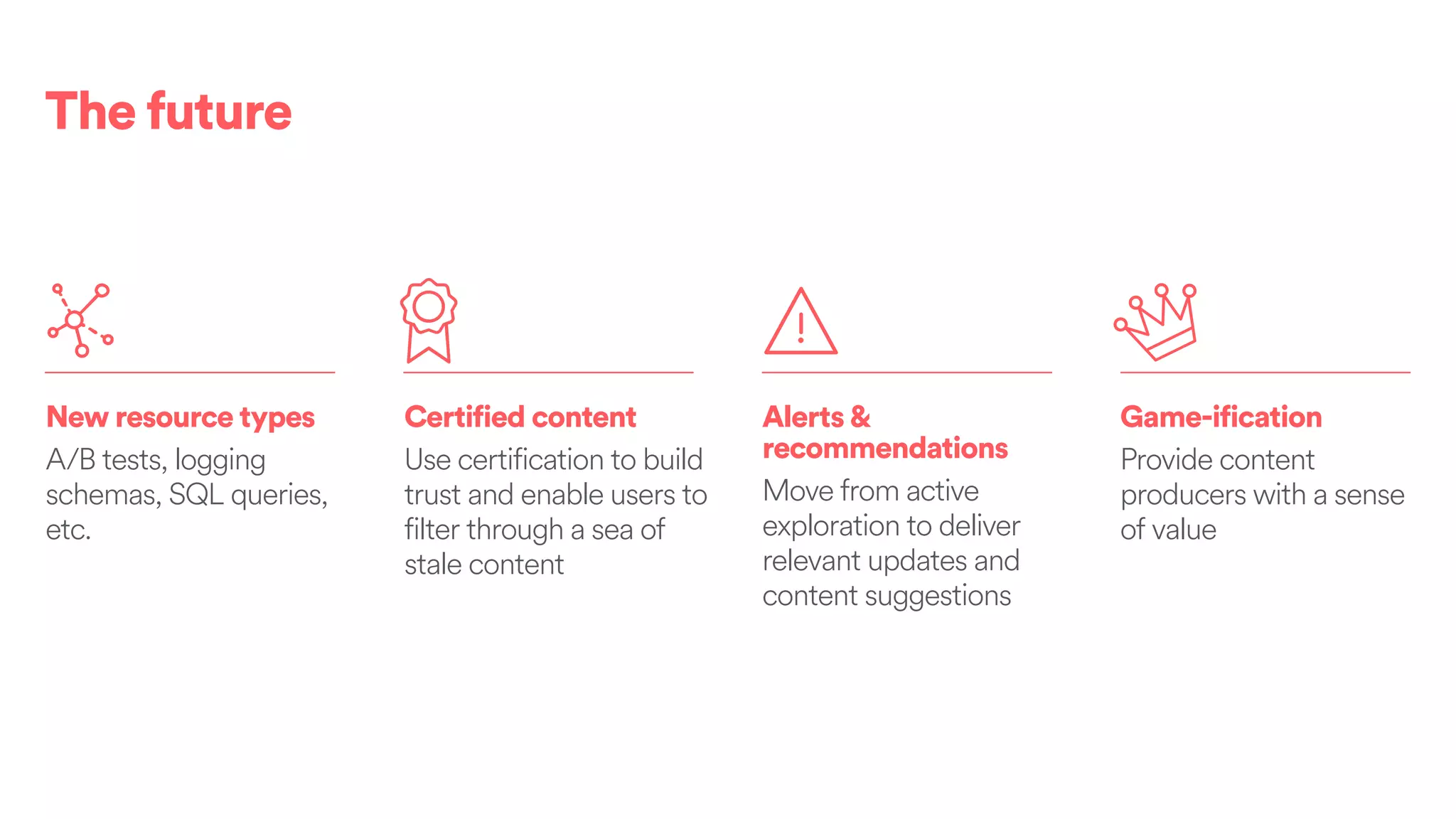 The future

New resource types
A/B tests, logging schemas, SQL queries, etc.

Certified content
Use certification to build trust and enable users to filter through a sea of stale content

Alerts & recommendations
Move from active exploration to deliver relevant updates and content suggestions

Game-ification
Provide content producers with a sense of value